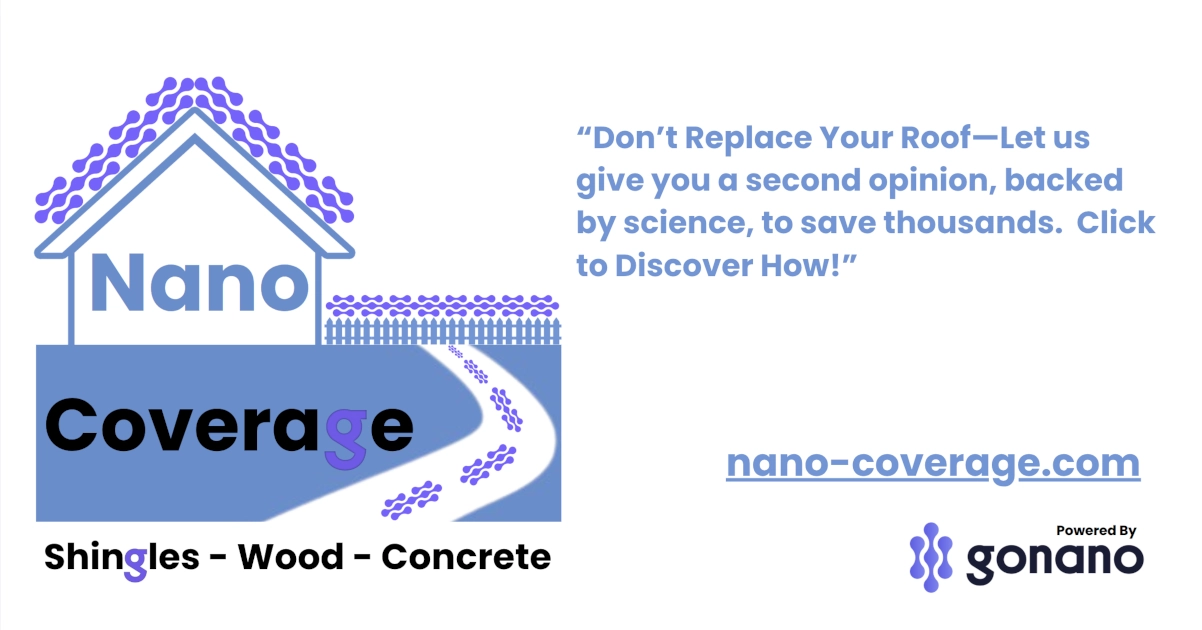 Nano

Coverage

Shingles - Wood - Concrete

“Don’t Replace Your Roof—Let us give you a second opinion, backed by science, to save thousands.  Click to Discover How!”

nano-coverage.com

Powered By
gonano